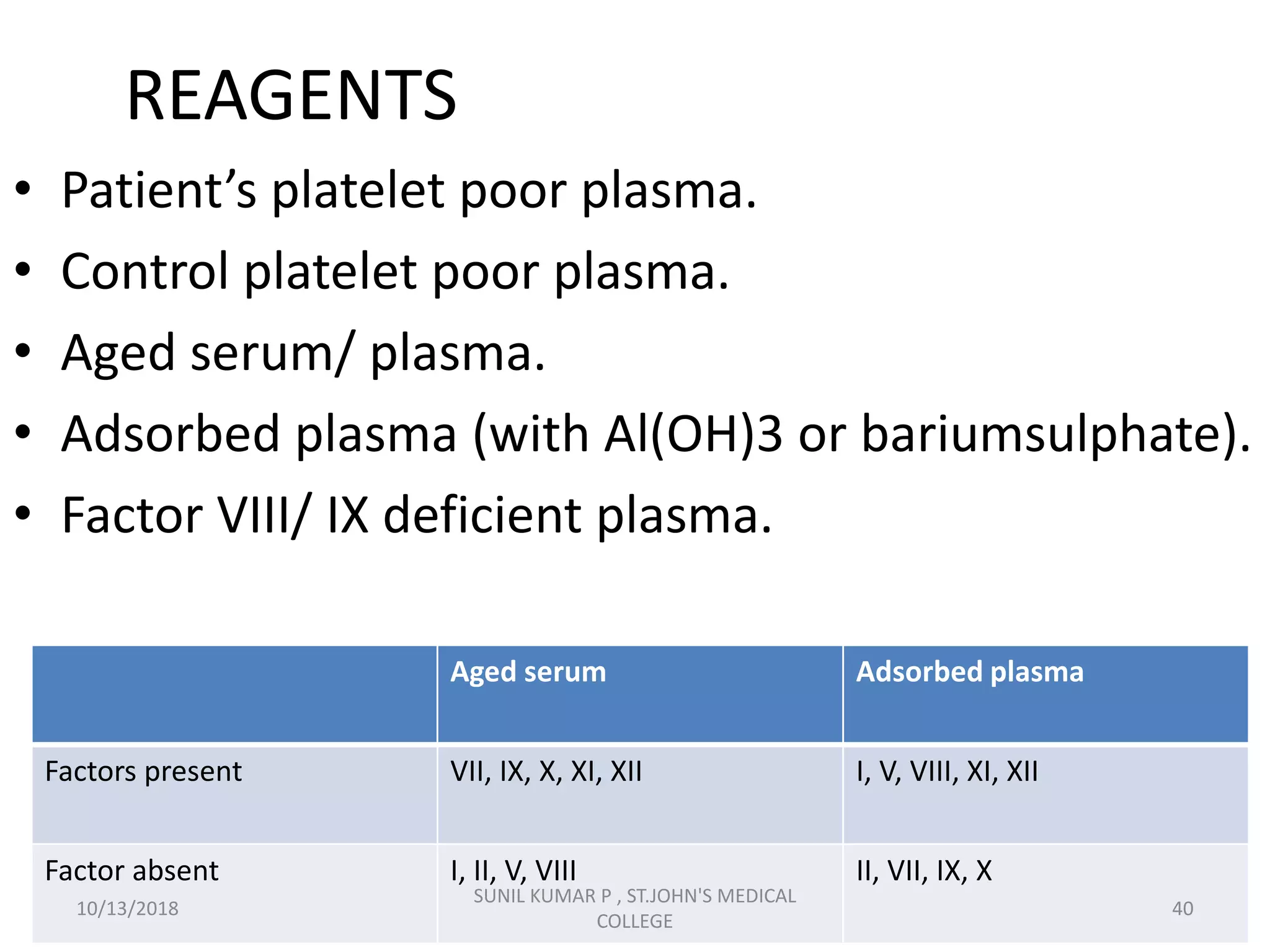 REAGENTS

• Patient’s platelet poor plasma.
• Control platelet poor plasma.
• Aged serum/ plasma.
• Adsorbed plasma (with Al(OH)3 or bariumsulphate).
• Factor VIII/ IX deficient plasma.

| | Aged serum | Adsorbed plasma |
|---|---|---|
| Factors present | VII, IX, X, XI, XII | I, V, VIII, XI, XII |
| Factor absent | I, II, V, VIII | II, VII, IX, X |

10/13/2018

SUNIL KUMAR P , ST.JOHN'S MEDICAL COLLEGE

40